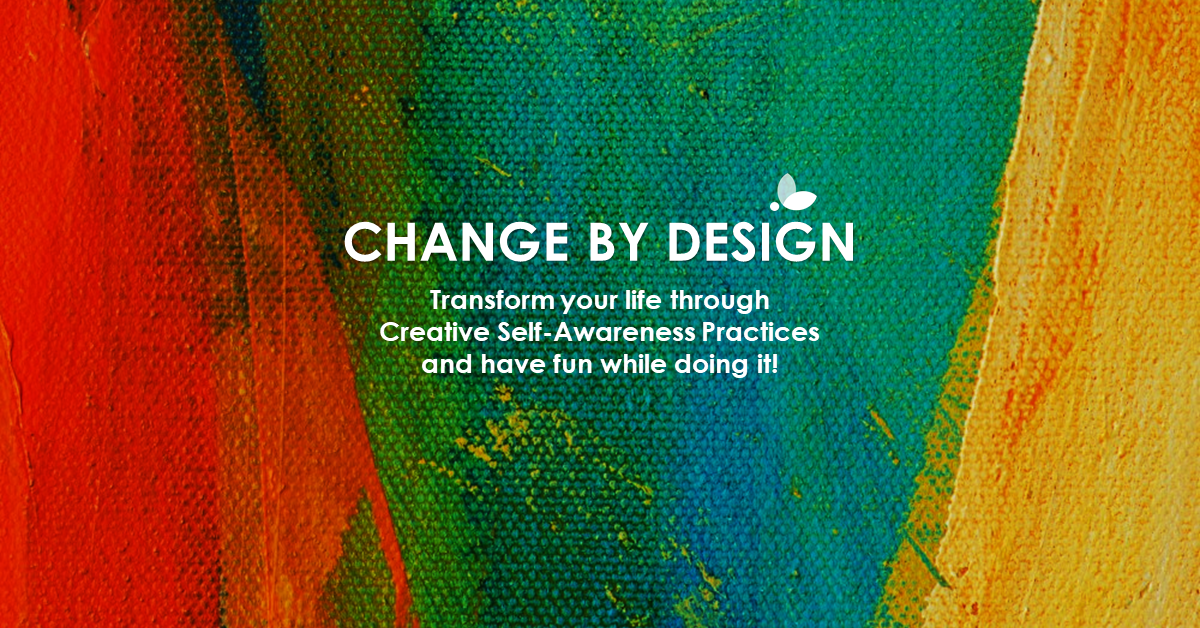 CHANGE BY DESIGN

Transform your life through
Creative Self-Awareness Practices
and have fun while doing it!